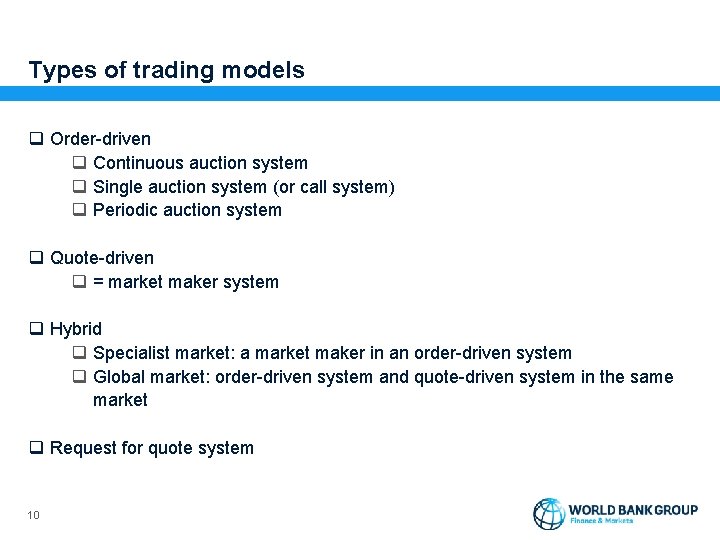 Types of trading models

❑ Order-driven
❑ Continuous auction system
❑ Single auction system (or call system)
❑ Periodic auction system

❑ Quote-driven
❑ = market maker system

❑ Hybrid
❑ Specialist market: a market maker in an order-driven system
❑ Global market: order-driven system and quote-driven system in the same market

❑ Request for quote system

10

WORLD BANK GROUP
Finance & Markets